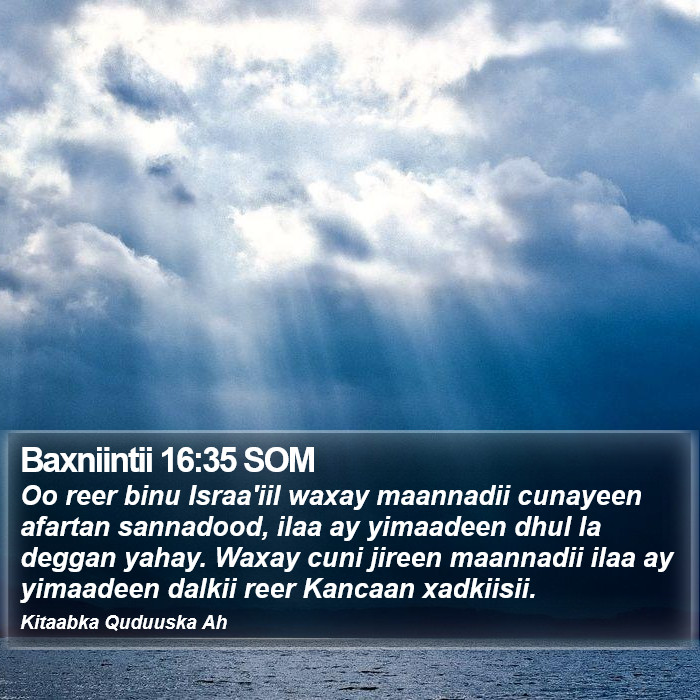 Baxniintii 16:35 SOM

Oo reer binu Israa'iil waxay maannadii cunayeen afartan sannadood, ilaa ay yimaadeen dhul la deggan yahay. Waxay cuni jireen maannadii ilaa ay yimaadeen dalkii reer Kancaan xadkiisii.

Kitaabka Quduuska Ah